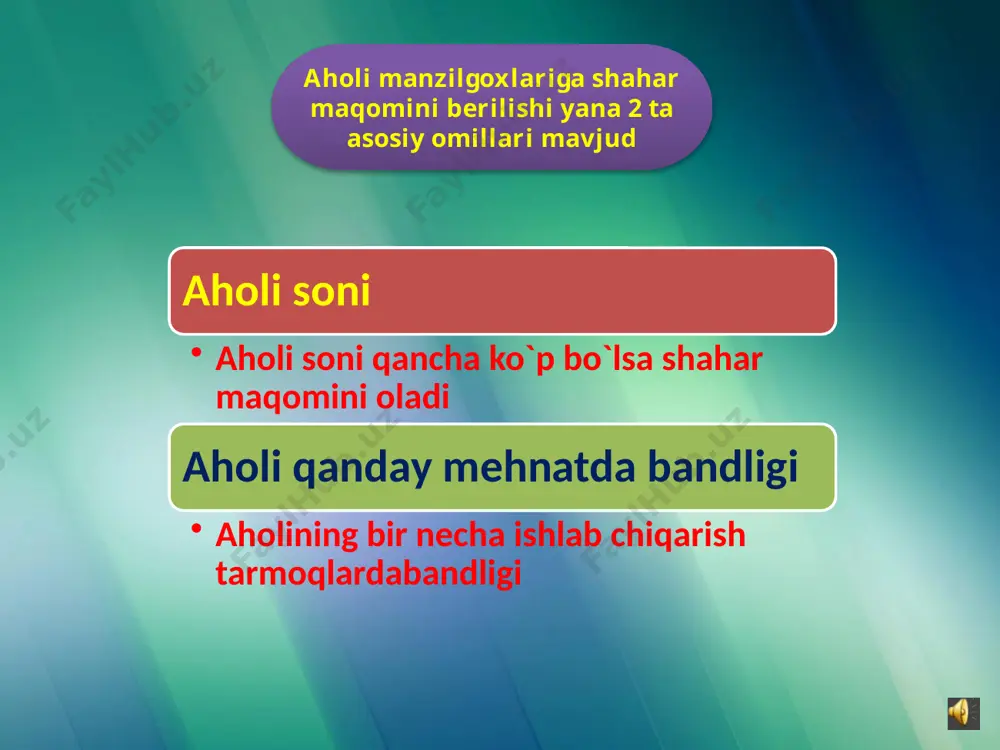 Aholi manzilgoxlariga shahar maqomini berilishi yana 2 ta asosiy omillari mavjud

Aholi soni

• Aholi soni qancha ko`p bo`lsa shahar maqomini oladi

Aholi qanday mehnatda bandligi

• Aholining bir necha ishlab chiqarish tarmoqlardabandligi

FaylHub.uz